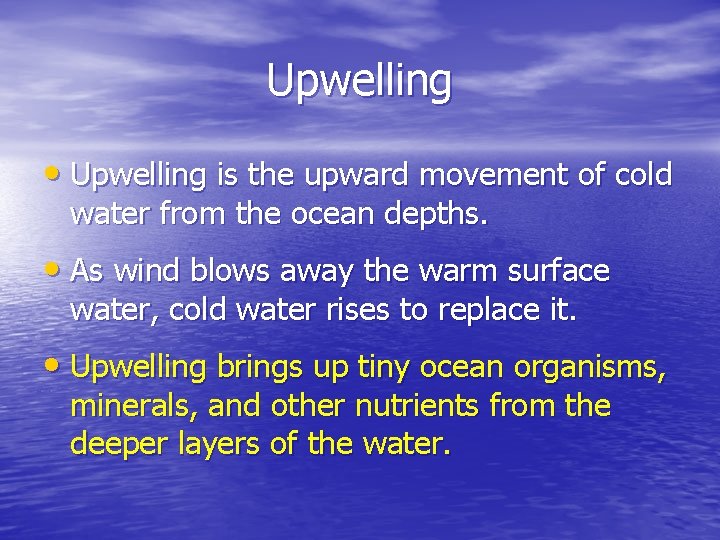 Upwelling

• Upwelling is the upward movement of cold water from the ocean depths.

• As wind blows away the warm surface water, cold water rises to replace it.

• Upwelling brings up tiny ocean organisms, minerals, and other nutrients from the deeper layers of the water.